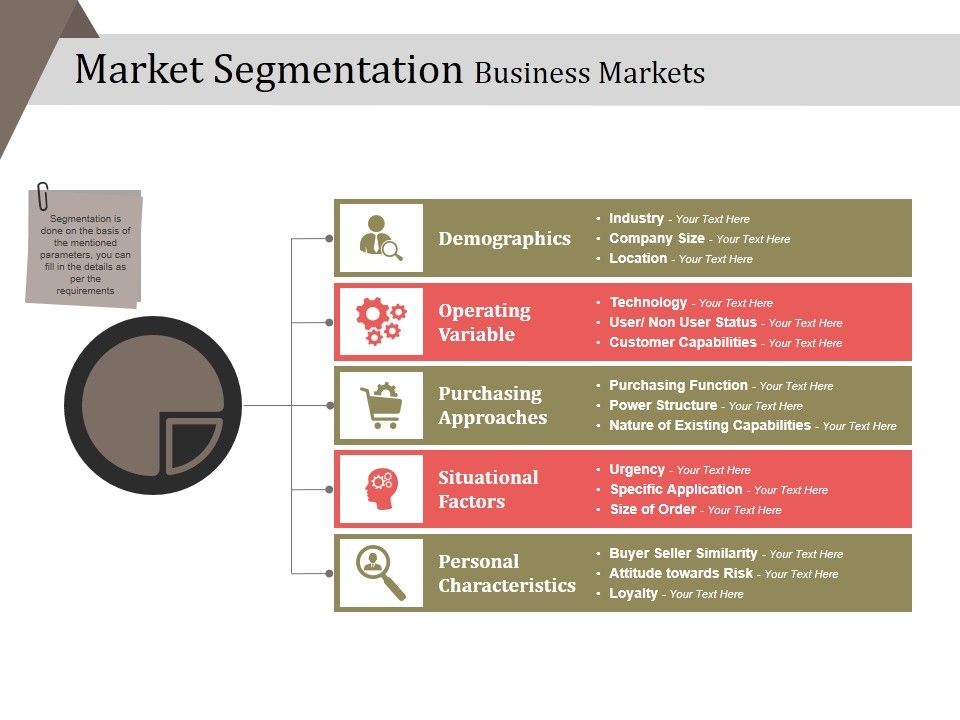 Market Segmentation Business Markets

Segmentation is done on the basis of the mentioned parameters, you can fill in the details as per the requirements

Demographics
• Industry - Your Text Here
• Company Size - Your Text Here
• Location - Your Text Here

Operating Variable
• Technology - Your Text Here
• User/ Non User Status - Your Text Here
• Customer Capabilities - Your Text Here

Purchasing Approaches
• Purchasing Function - Your Text Here
• Power Structure - Your Text Here
• Nature of Existing Capabilities - Your Text Here

Situational Factors
• Urgency - Your Text Here
• Specific Application - Your Text Here
• Size of Order - Your Text Here

Personal Characteristics
• Buyer Seller Similarity - Your Text Here
• Attitude towards Risk - Your Text Here
• Loyalty - Your Text Here